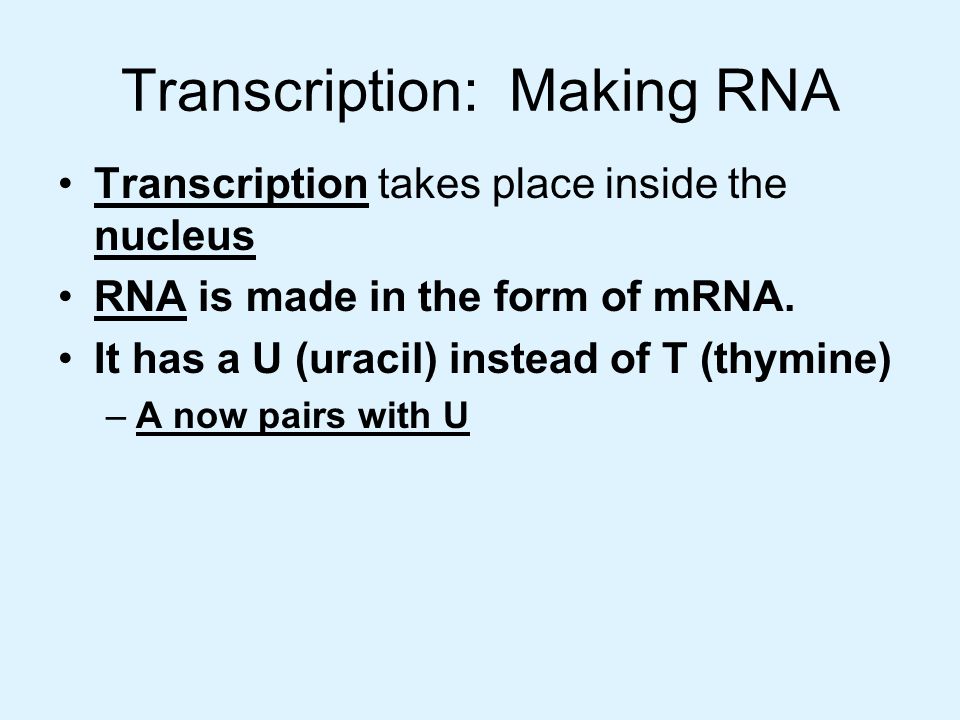 Transcription: Making RNA

• Transcription takes place inside the nucleus

• RNA is made in the form of mRNA.

• It has a U (uracil) instead of T (thymine)

– A now pairs with U